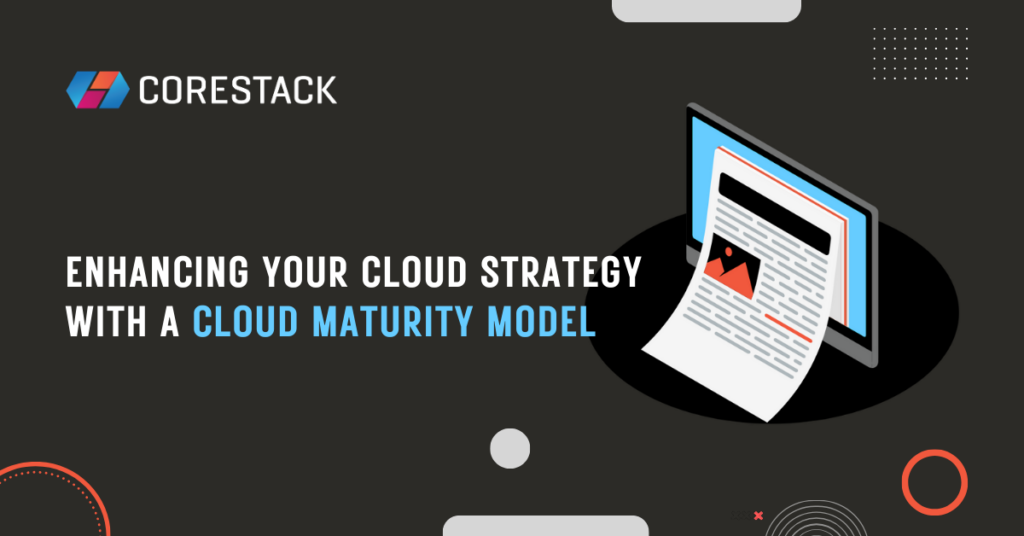 CORESTACK

ENHANCING YOUR CLOUD STRATEGY WITH A CLOUD MATURITY MODEL